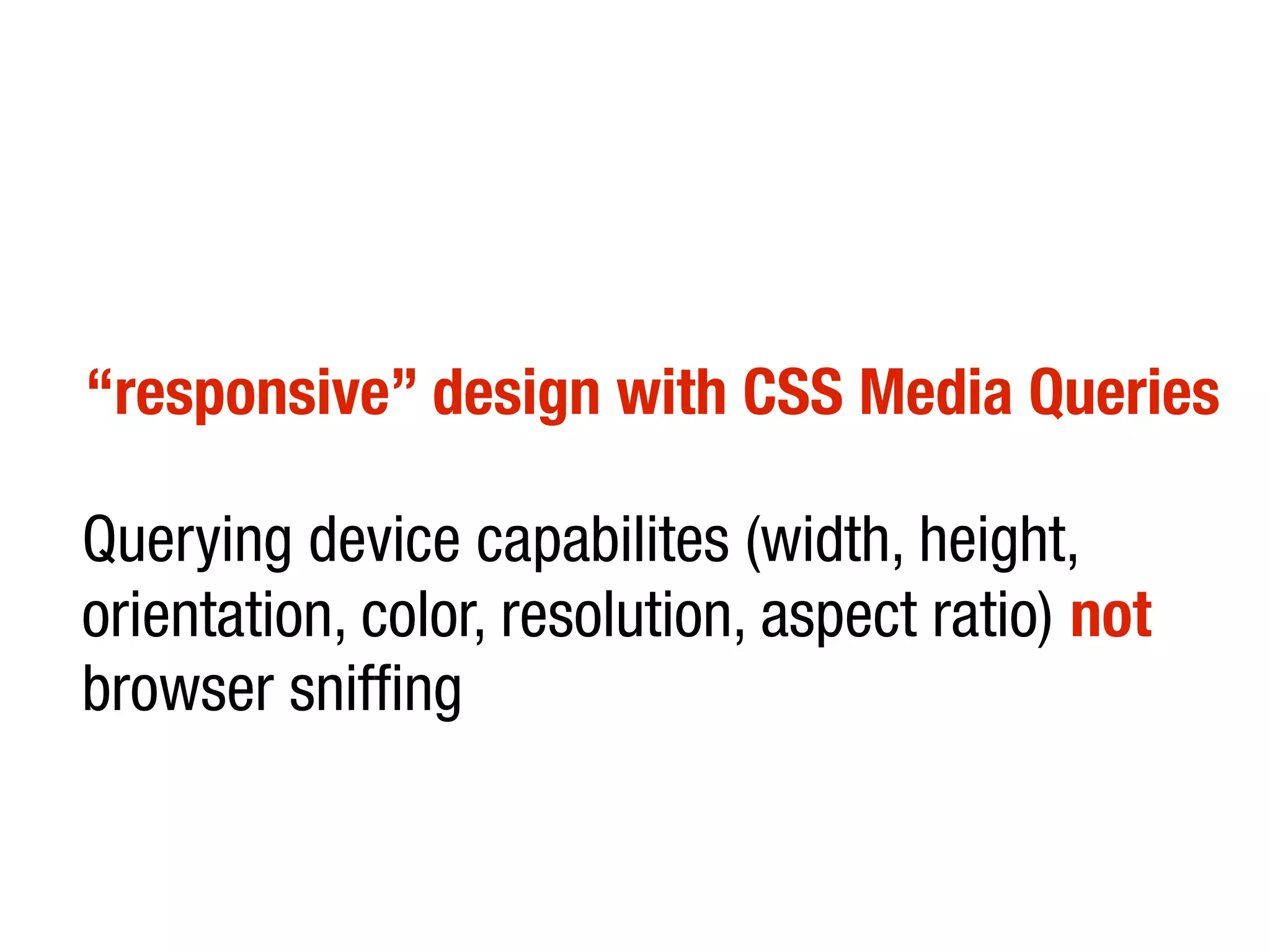 “responsive” design with CSS Media Queries

Querying device capabilites (width, height, orientation, color, resolution, aspect ratio) not browser sniffing